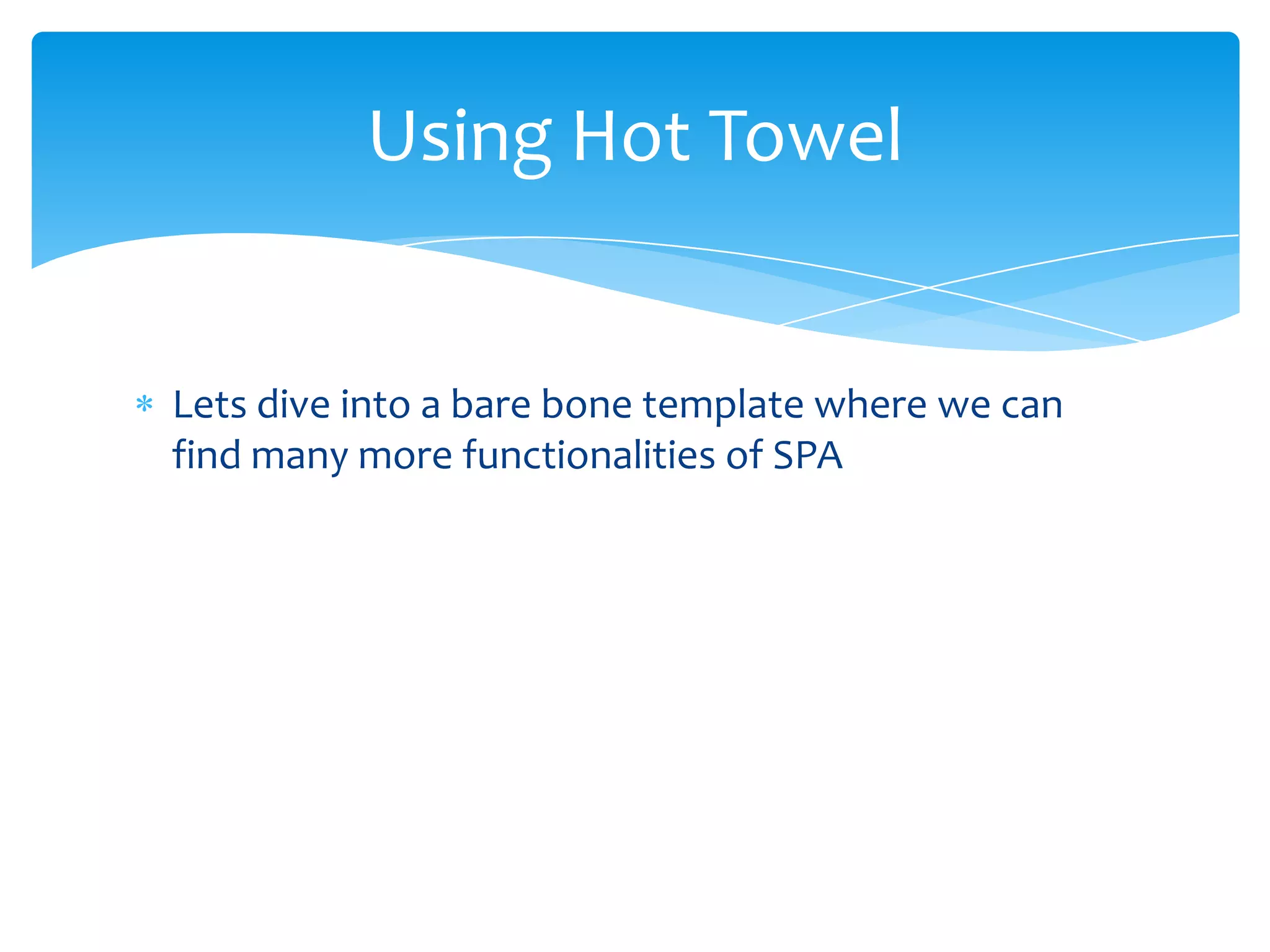 Using Hot Towel

* Lets dive into a bare bone template where we can find many more functionalities of SPA